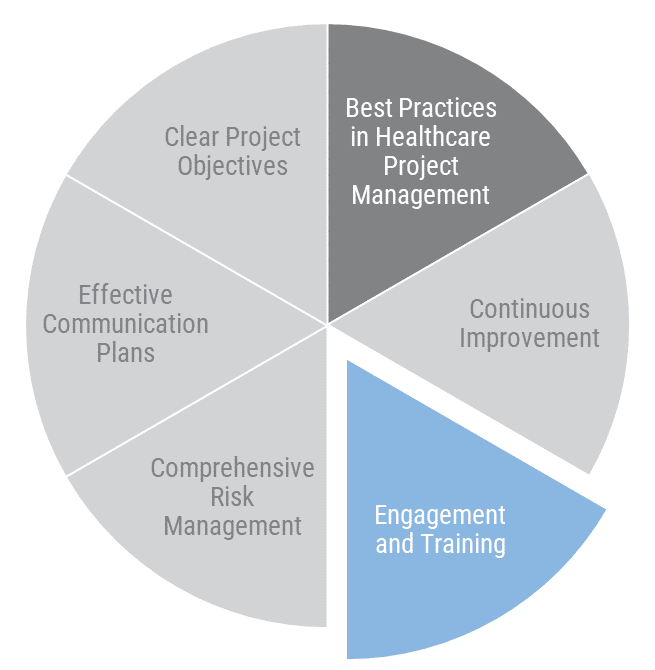 Best Practices in Healthcare Project Management

Continuous Improvement

Engagement and Training

Comprehensive Risk Management

Effective Communication Plans

Clear Project Objectives